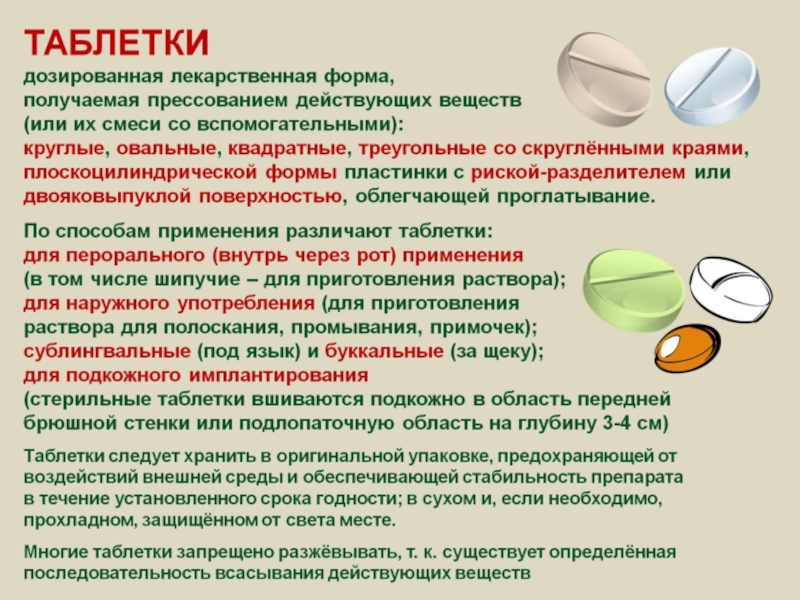 ТАБЛЕТКИ

дозированная лекарственная форма, получаемая прессованием действующих веществ (или их смеси со вспомогательными): круглые, овальные, квадратные, треугольные со скруглёнными краями, плоскоцилиндрической формы пластинки с риской-разделителем или двояковыпуклой поверхностью, облегчающей проглатывание.

По способам применения различают таблетки:
для перорального (внутрь через рот) применения
(в том числе шипучие – для приготовления раствора);
для наружного употребления (для приготовления раствора для полоскания, промывания, примочек);
сублингвальные (под язык) и буккальные (за щеку);
для подкожного имплантирования
(стерильные таблетки вшиваются подкожно в область передней брюшной стенки или подлопаточную область на глубину 3-4 см)

Таблетки следует хранить в оригинальной упаковке, предохраняющей от воздействий внешней среды и обеспечивающей стабильность препарата в течение установленного срока годности; в сухом и, если необходимо, прохладном, защищённом от света месте.

Многие таблетки запрещено разжёвывать, т. к. существует определённая последовательность всасывания действующих веществ